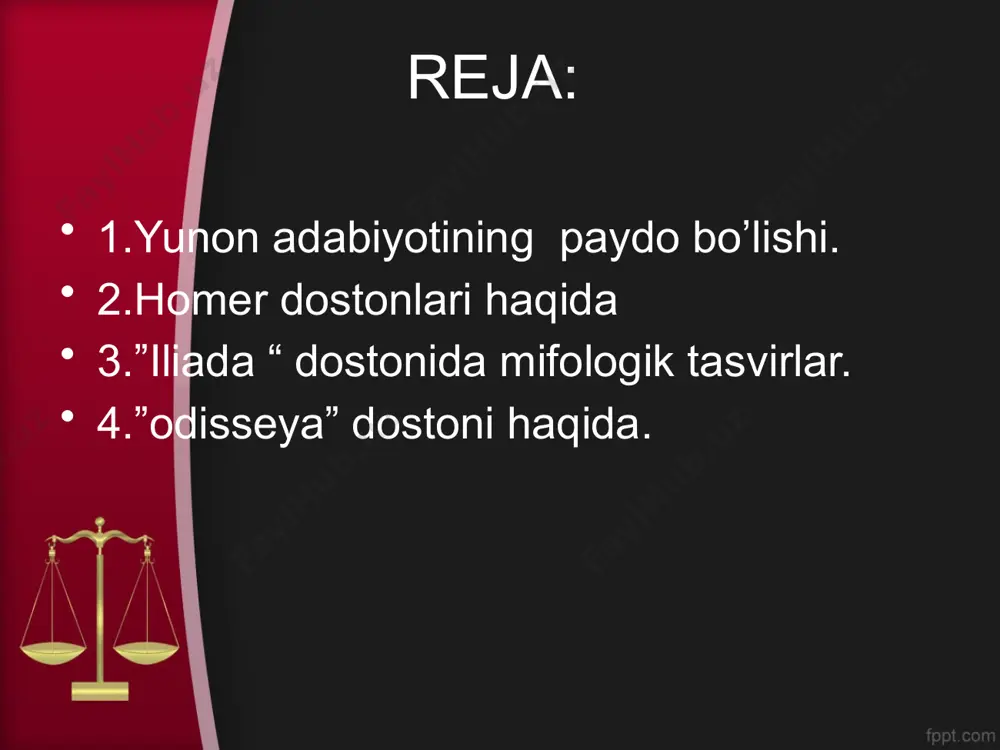 REJA:

• 1.Yunon adabiyotining paydo bo’lishi.
• 2.Homer dostonlari haqida
• 3.”Iliada “ dostonida mifologik tasvirlar.
• 4.”odisseya” dostoni haqida.

fppt.com